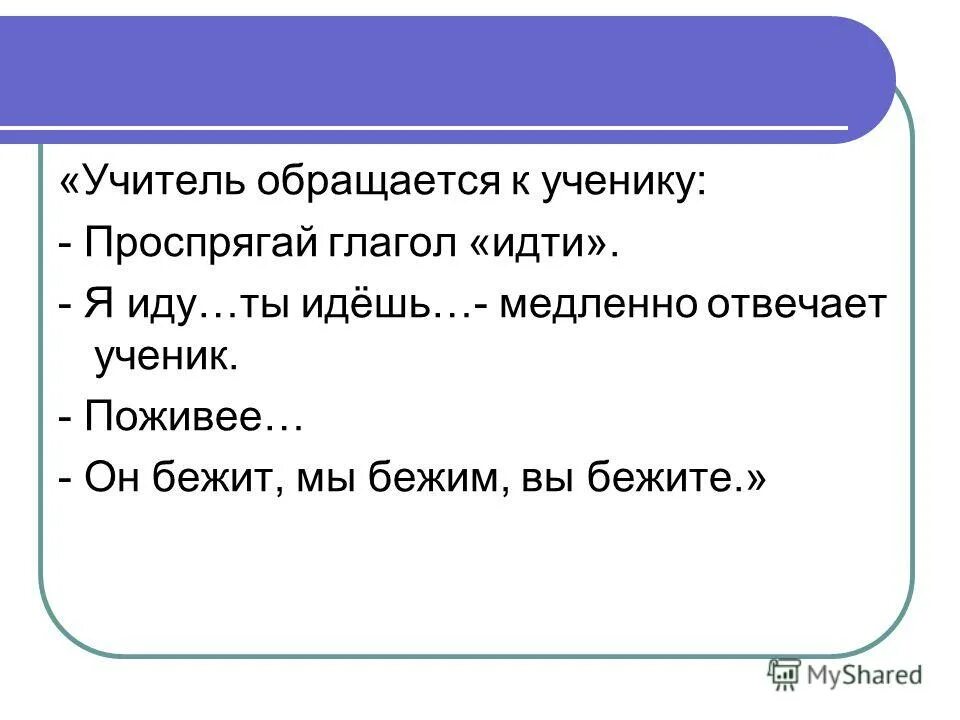 «Учитель обращается к ученику:

- Проспрягай глагол «идти».

- Я иду…ты идёшь…- медленно отвечает ученик.

- Поживее…

- Он бежит, мы бежим, вы бежите.»

MyShared